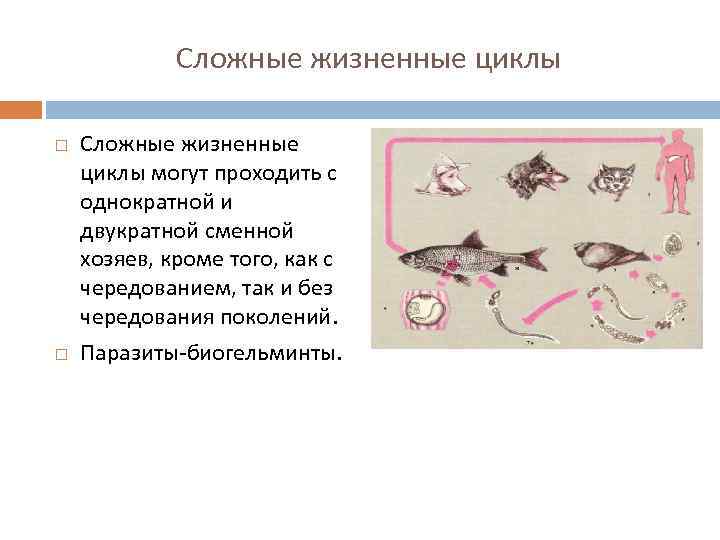 Сложные жизненные циклы

□ Сложные жизненные циклы могут проходить с однократной и двукратной сменной хозяев, кроме того, как с чередованием, так и без чередования поколений.

□ Паразиты-биогельминты.